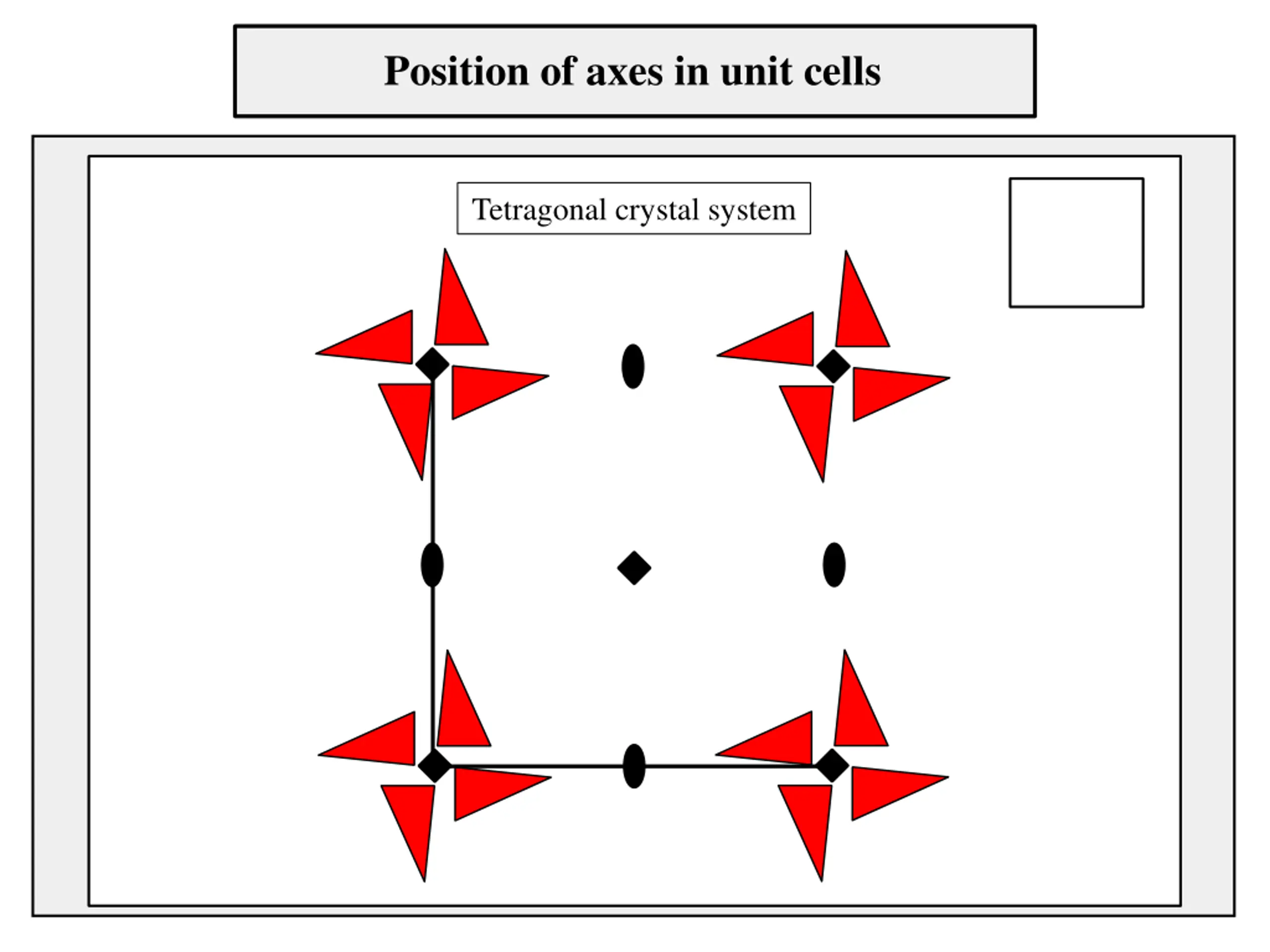 Position of axes in unit cells

Tetragonal crystal system